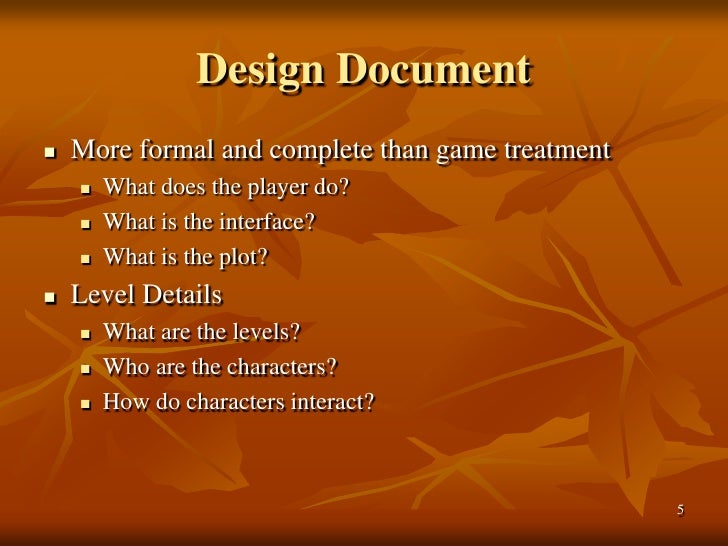 Design Document

- More formal and complete than game treatment
  - What does the player do?
  - What is the interface?
  - What is the plot?
- Level Details
  - What are the levels?
  - Who are the characters?
  - How do characters interact?

5